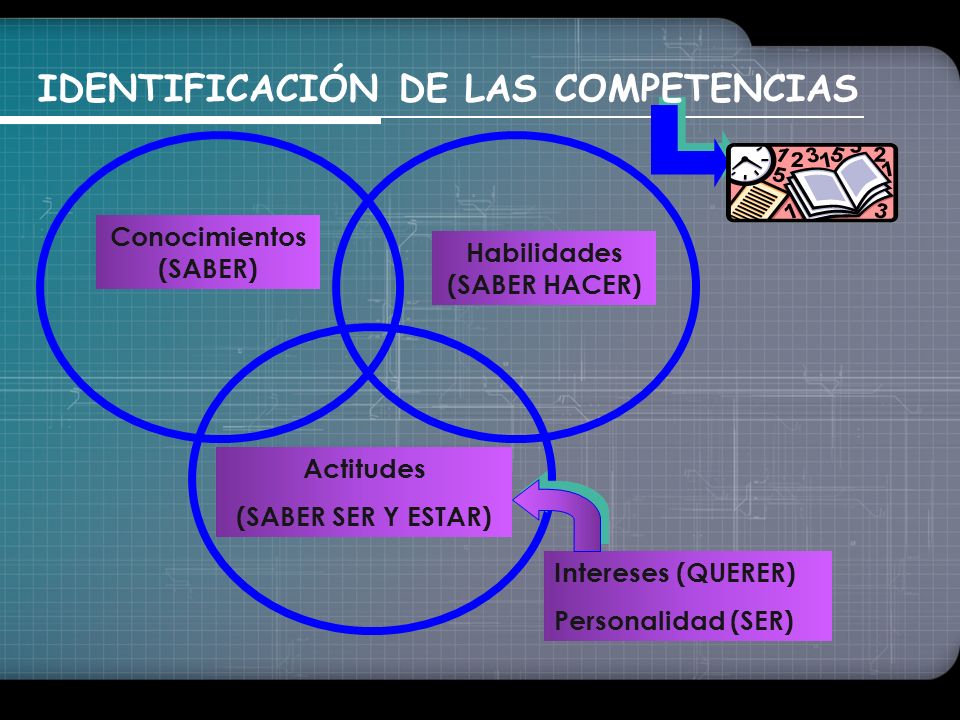 IDENTIFICACIÓN DE LAS COMPETENCIAS

Conocimientos
(SABER)

Habilidades
(SABER HACER)

Actitudes
(SABER SER Y ESTAR)

Intereses (QUERER)
Personalidad (SER)